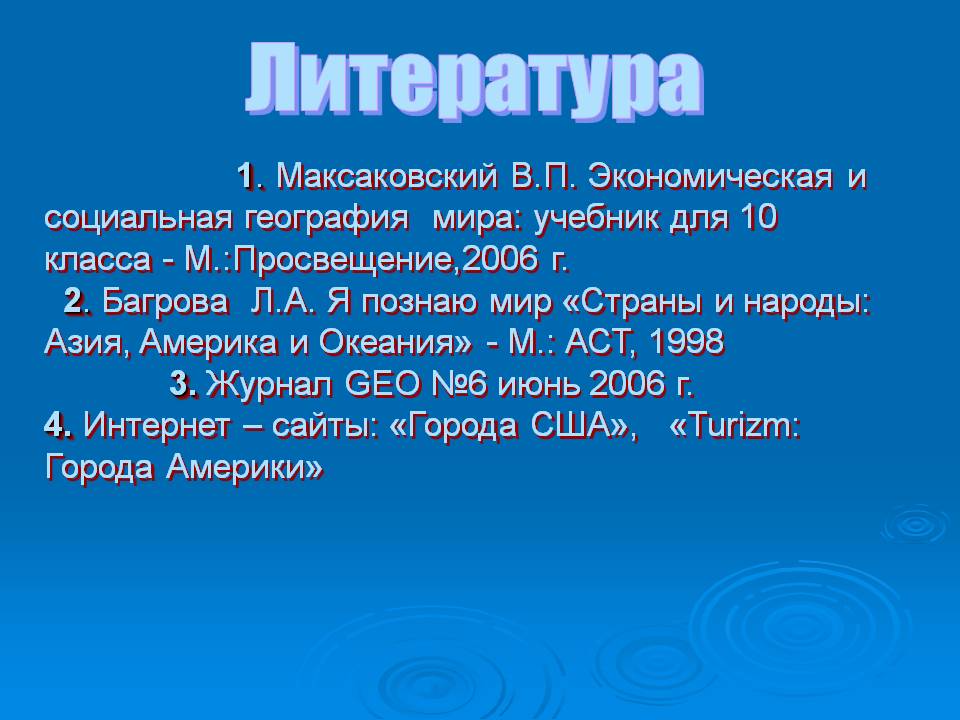 Литература

1. Максаковский В.П. Экономическая и социальная география мира: учебник для 10 класса - М.:Просвещение,2006 г.

2. Багрова Л.А. Я познаю мир «Страны и народы: Азия, Америка и Океания» - М.: АСТ, 1998

3. Журнал GEO №6 июнь 2006 г.

4. Интернет – сайты: «Города США», «Turizm: Города Америки»